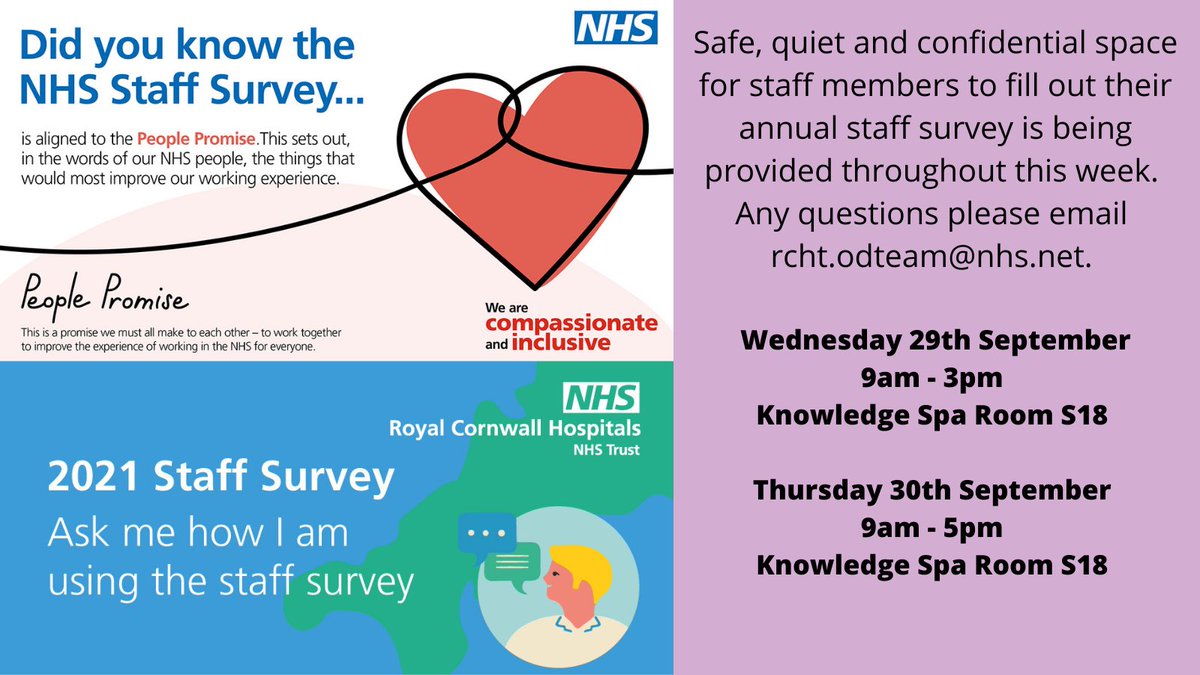 NHS

Did you know the NHS Staff Survey...

is aligned to the People Promise.This sets out, in the words of our NHS people, the things that would most improve our working experience.

People Promise

This is a promise we must all make to each other – to work together to improve the experience of working in the NHS for everyone.

We are compassionate and inclusive

NHS
Royal Cornwall Hospitals
NHS Trust

2021 Staff Survey
Ask me how I am using the staff survey

Safe, quiet and confidential space for staff members to fill out their annual staff survey is being provided throughout this week. Any questions please email rcht.odteam@nhs.net.

Wednesday 29th September
9am - 3pm
Knowledge Spa Room S18

Thursday 30th September
9am - 5pm
Knowledge Spa Room S18